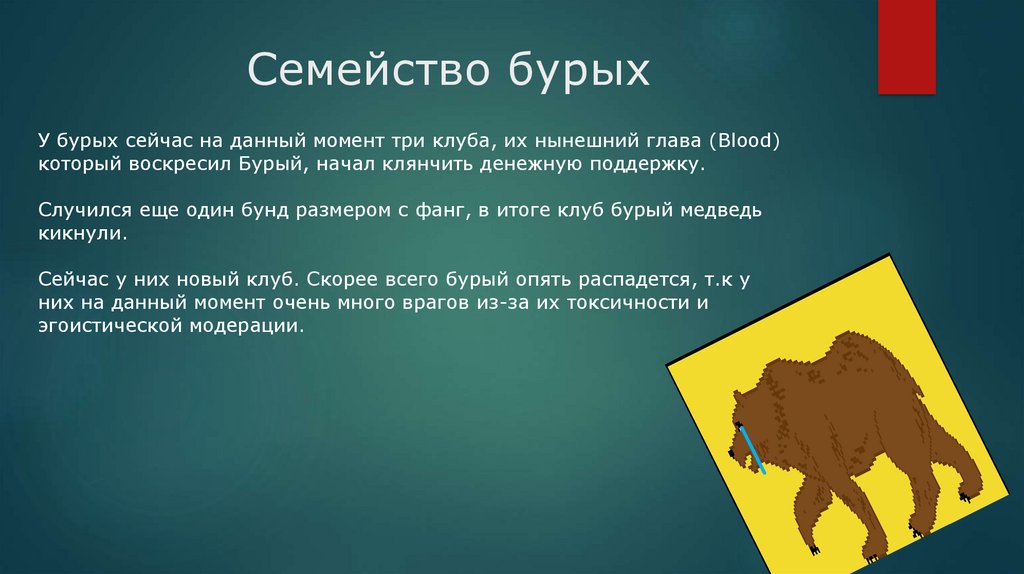 Семейство бурых

У бурых сейчас на данный момент три клуба, их нынешний глава (Blood) который воскресил Бурый, начал клянчить денежную поддержку.

Случился еще один бунд размером с фанг, в итоге клуб бурый медведь кикнули.

Сейчас у них новый клуб. Скорее всего бурый опять распадется, т.к у них на данный момент очень много врагов из-за их токсичности и эгоистической модерации.